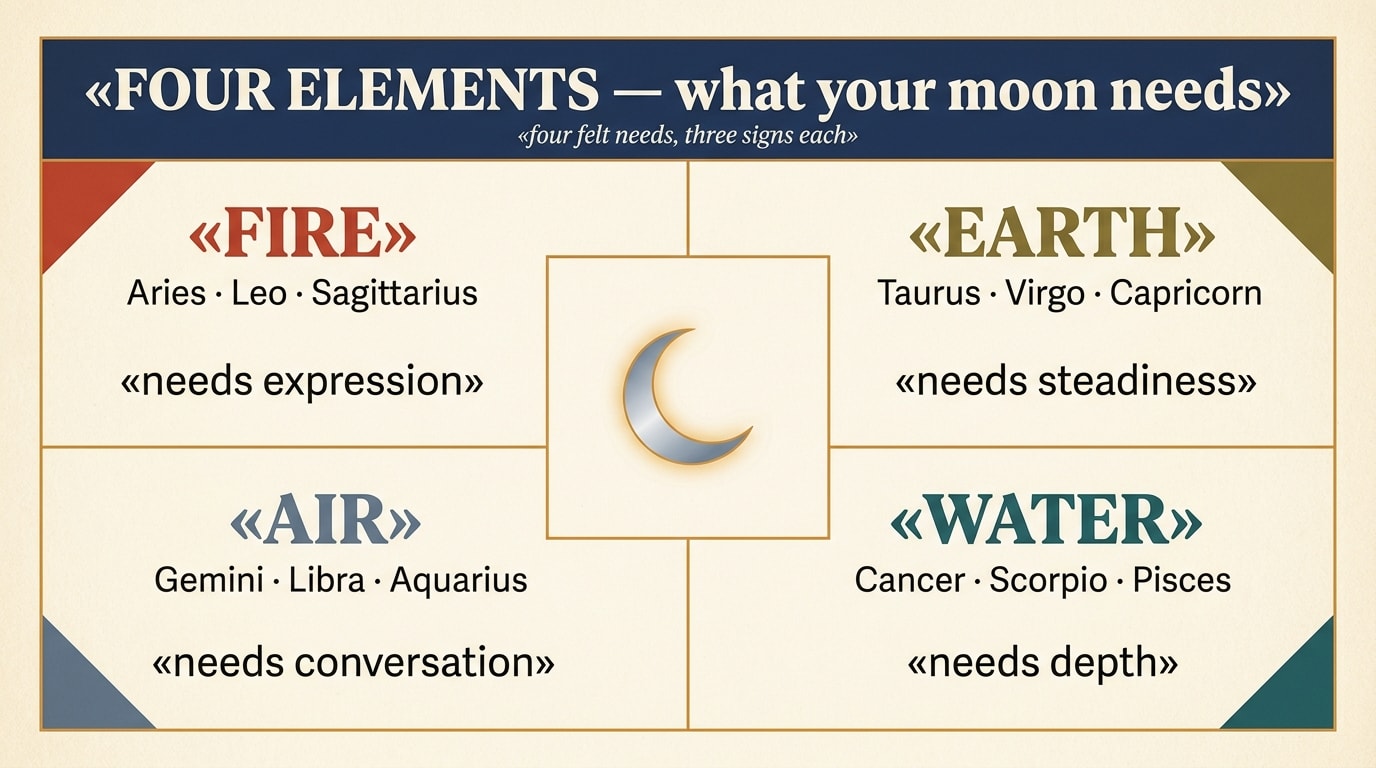 «FOUR ELEMENTS — what your moon needs»
«four felt needs, three signs each»

«FIRE»
Aries · Leo · Sagittarius
«needs expression»

«EARTH»
Taurus · Virgo · Capricorn
«needs steadiness»

«AIR»
Gemini · Libra · Aquarius
«needs conversation»

«WATER»
Cancer · Scorpio · Pisces
«needs depth»